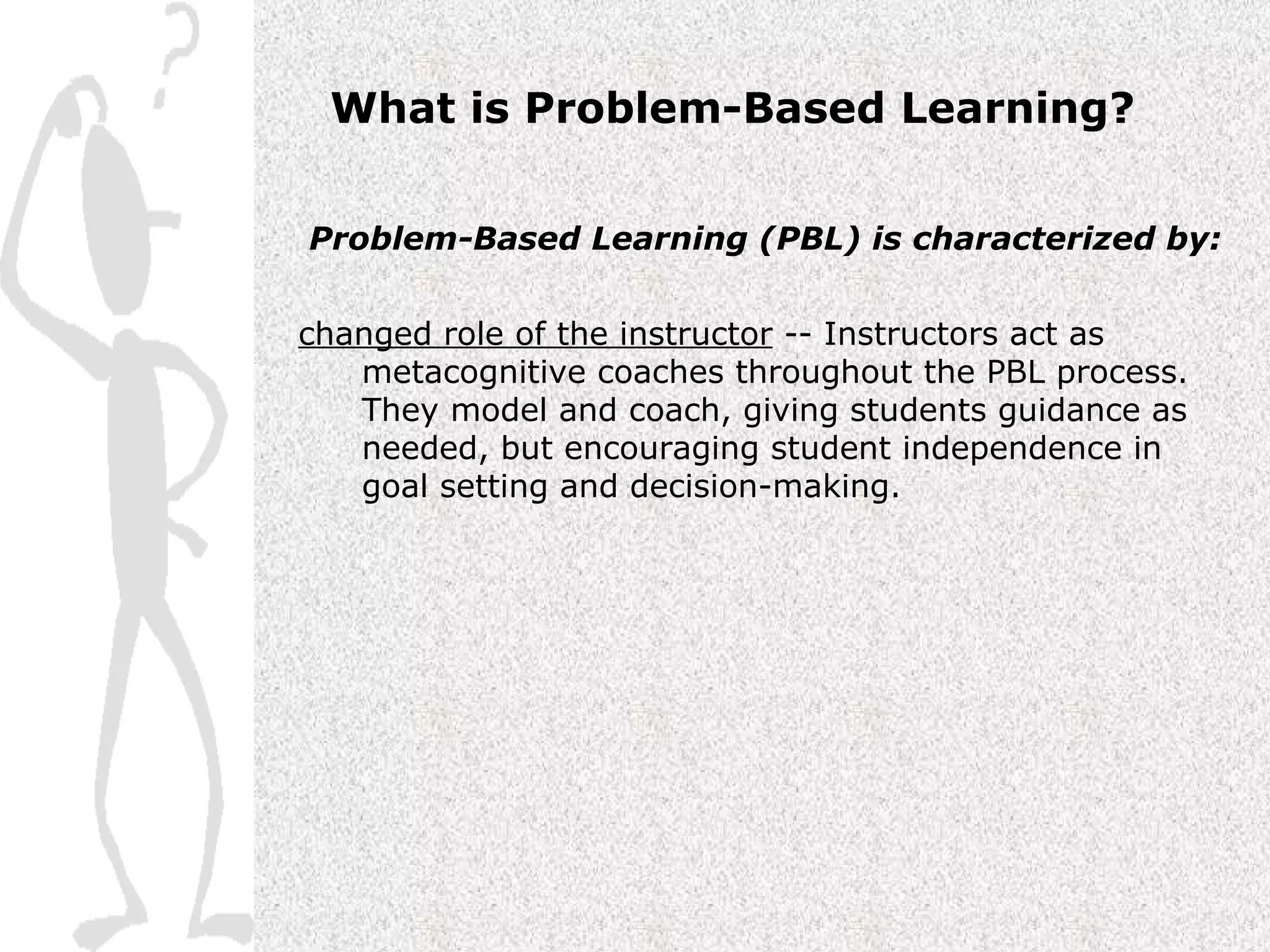 What is Problem-Based Learning?

Problem-Based Learning (PBL) is characterized by:

changed role of the instructor -- Instructors act as metacognitive coaches throughout the PBL process. They model and coach, giving students guidance as needed, but encouraging student independence in goal setting and decision-making.